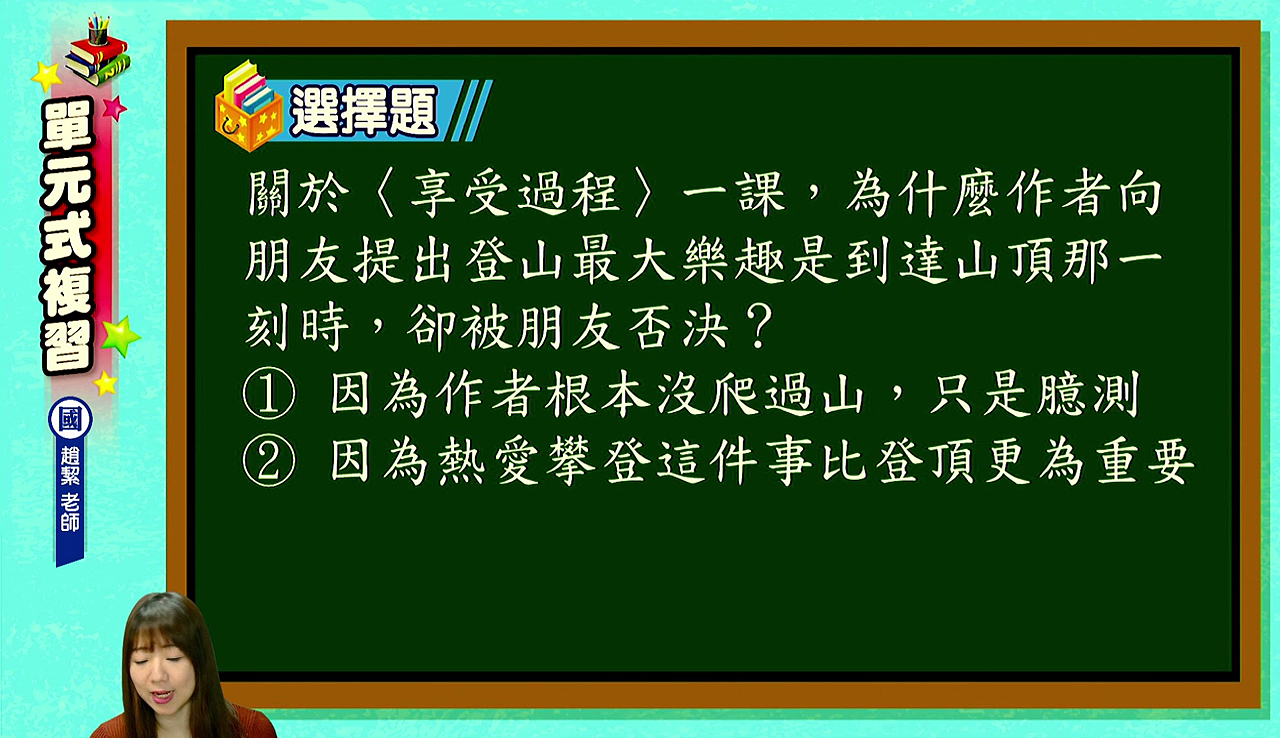 單元式複習

國

趙絜 老師

選擇題

關於〈享受過程〉一課，為什麼作者向朋友提出登山最大樂趣是到達山頂那一刻時，卻被朋友否決？

① 因為作者根本沒爬過山，只是臆測

② 因為熱愛攀登這件事比登頂更為重要